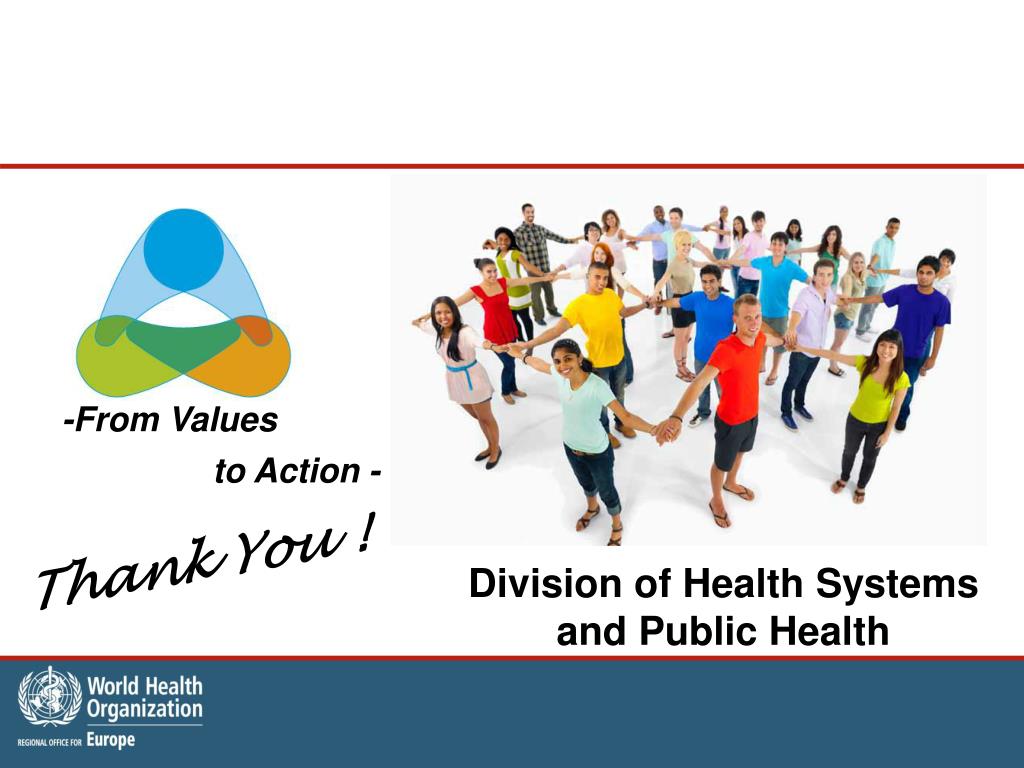 -From Values
to Action -

Thank You !

Division of Health Systems and Public Health

World Health Organization
REGIONAL OFFICE FOR Europe